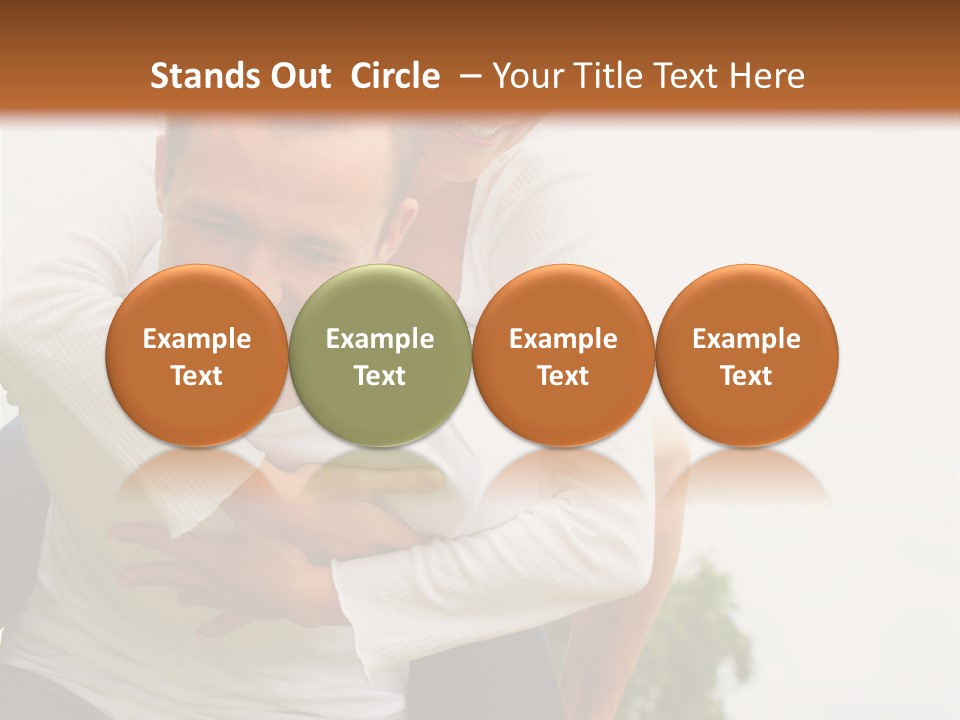 Stands Out Circle – Your Title Text Here

Example Text

Example Text

Example Text

Example Text